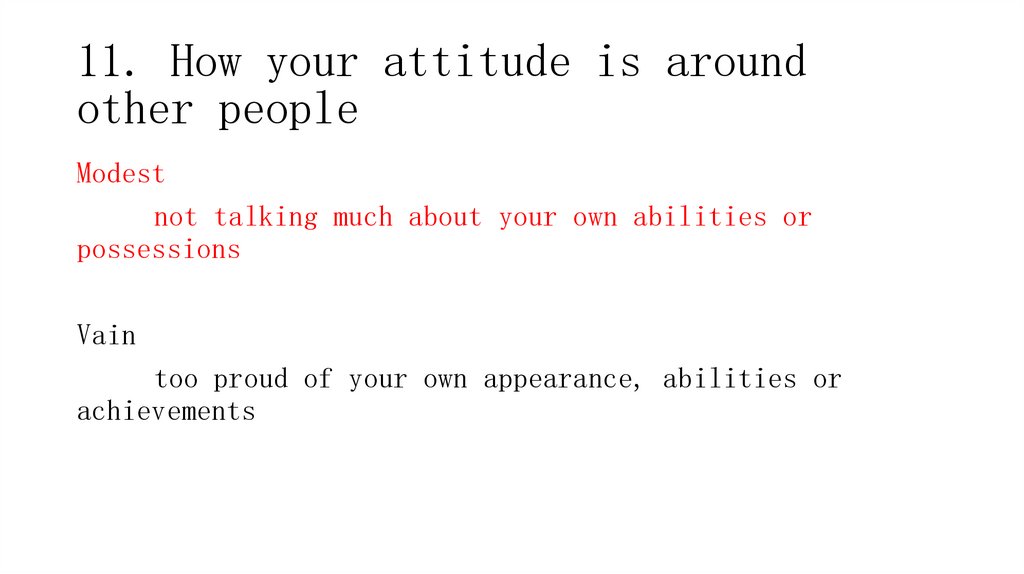 11. How your attitude is around other people

Modest

not talking much about your own abilities or possessions

Vain

too proud of your own appearance, abilities or achievements